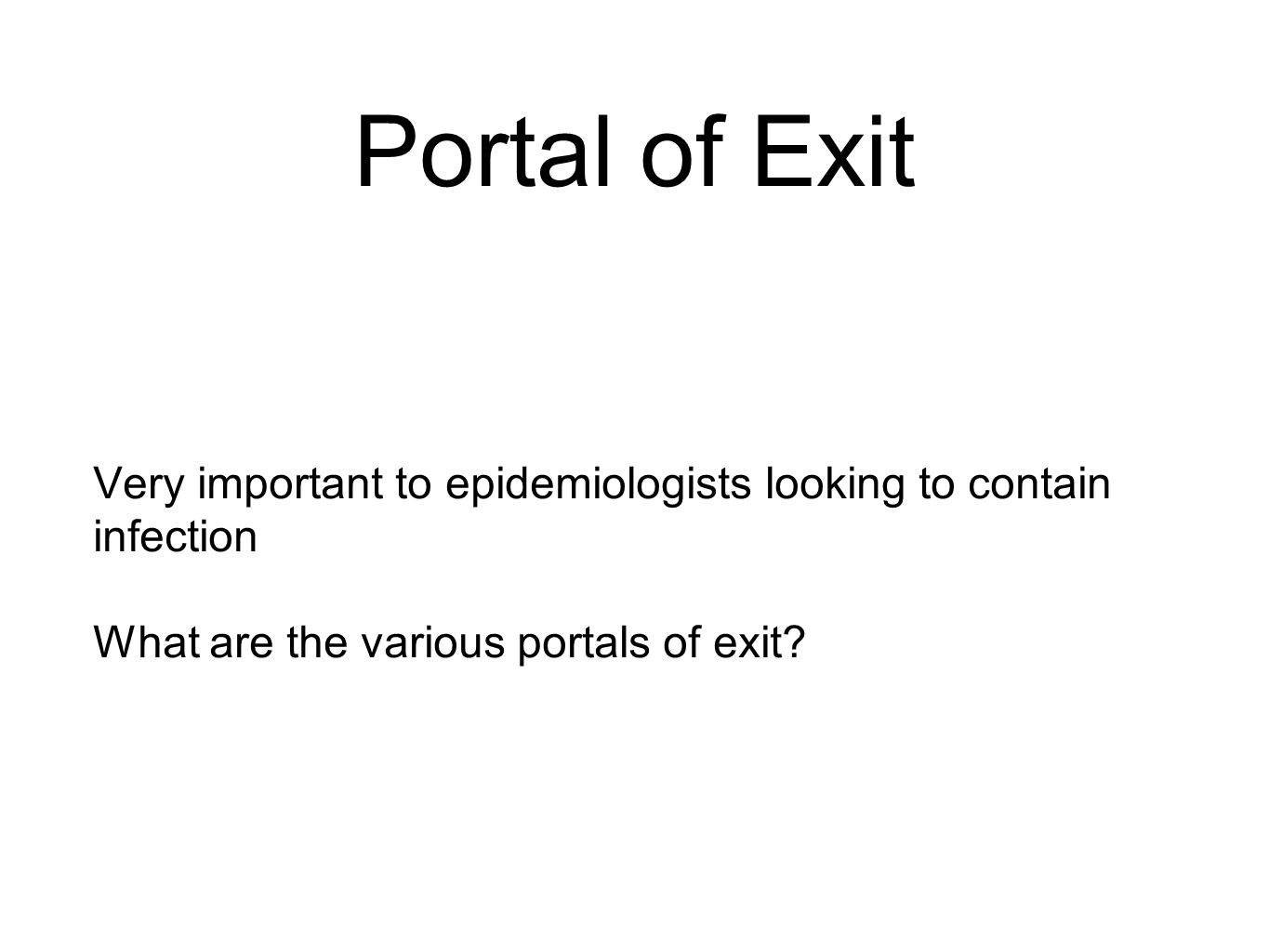 Portal of Exit

Very important to epidemiologists looking to contain infection

What are the various portals of exit?